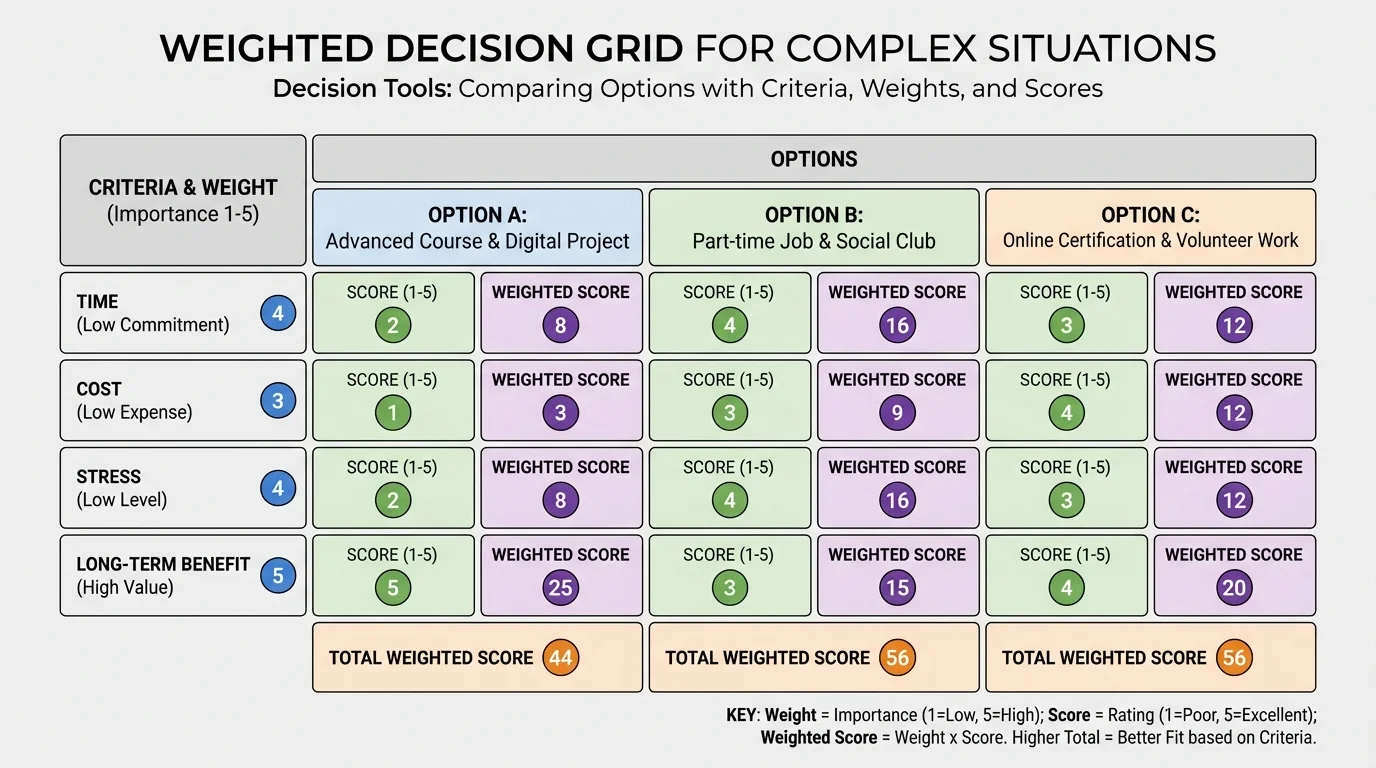 WEIGHTED DECISION GRID FOR COMPLEX SITUATIONS

Decision Tools: Comparing Options with Criteria, Weights, and Scores

| CRITERIA & WEIGHT (Importance 1-5) | OPTIONS | | | | | |
|---|---|---|---|---|---|---|
| | OPTION A: Advanced Course & Digital Project | | OPTION B: Part-time Job & Social Club | | OPTION C: Online Certification & Volunteer Work | |
| TIME (Low Commitment) 4 | SCORE (1-5) 2 | WEIGHTED SCORE 8 | SCORE (1-5) 4 | WEIGHTED SCORE 16 | SCORE (1-5) 3 | WEIGHTED SCORE 12 |
| COST (Low Expense) 3 | SCORE (1-5) 1 | WEIGHTED SCORE 3 | SCORE (1-5) 3 | WEIGHTED SCORE 9 | SCORE (1-5) 4 | WEIGHTED SCORE 12 |
| STRESS (Low Level) 4 | SCORE (1-5) 2 | WEIGHTED SCORE 8 | SCORE (1-5) 4 | WEIGHTED SCORE 16 | SCORE (1-5) 3 | WEIGHTED SCORE 12 |
| LONG-TERM BENEFIT (High Value) 5 | SCORE (1-5) 5 | WEIGHTED SCORE 25 | SCORE (1-5) 3 | WEIGHTED SCORE 15 | SCORE (1-5) 4 | WEIGHTED SCORE 20 |
| | TOTAL WEIGHTED SCORE 44 | | TOTAL WEIGHTED SCORE 56 | | TOTAL WEIGHTED SCORE 56 | |

KEY: Weight = Importance (1=Low, 5=High); Score = Rating (1=Poor, 5=Excellent); Weighted Score = Weight x Score. Higher Total = Better Fit based on Criteria.